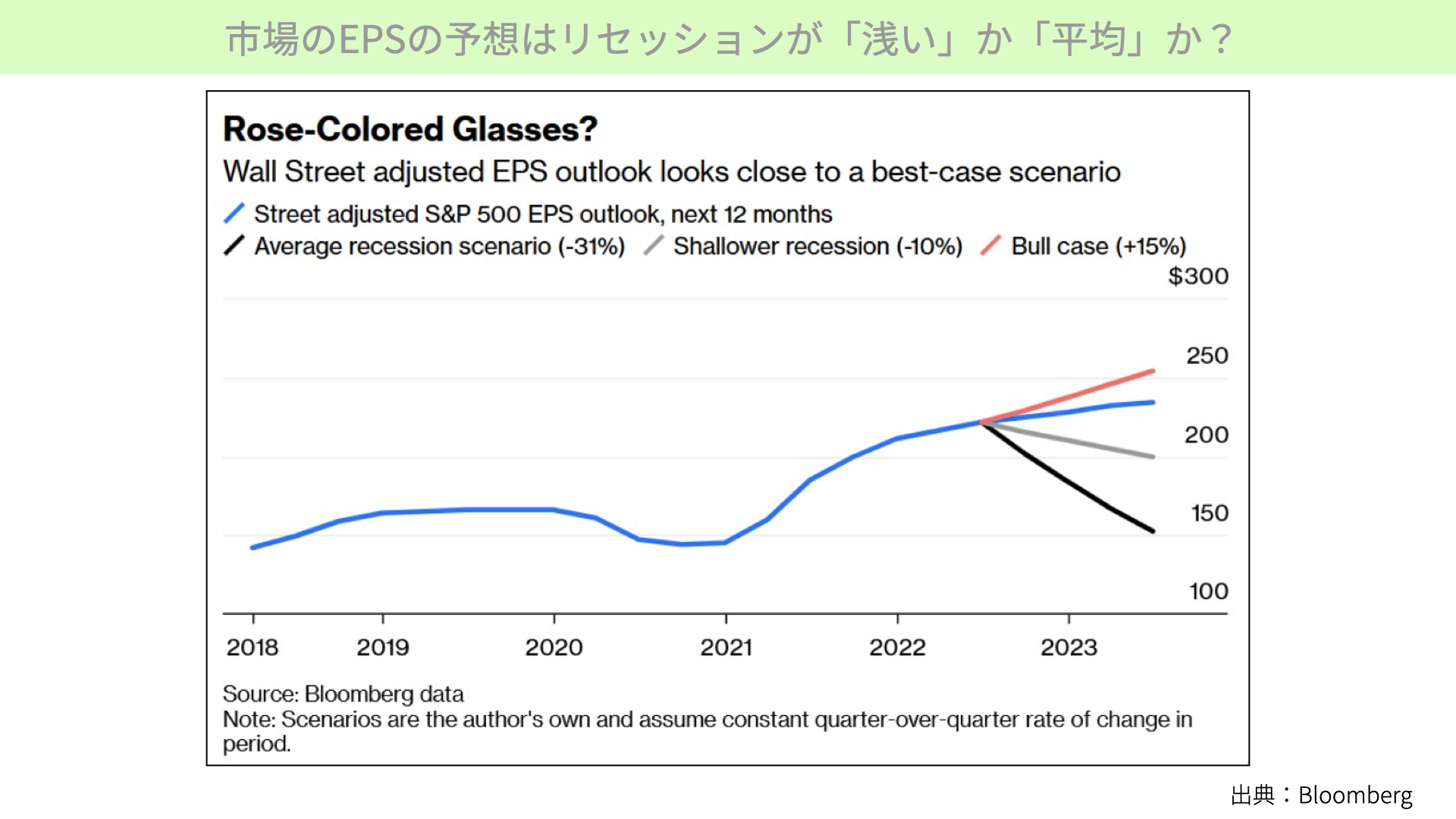 市場のEPSの予想はリセッションが「浅い」か「平均」か？

Rose-Colored Glasses?

Wall Street adjusted EPS outlook looks close to a best-case scenario

Street adjusted S&P 500 EPS outlook, next 12 months
Average recession scenario (-31%) Shallower recession (-10%) Bull case (+15%)

$300
250
200
150
100

2018 2019 2020 2021 2022 2023

Source: Bloomberg data
Note: Scenarios are the author's own and assume constant quarter-over-quarter rate of change in period.

出典：Bloomberg